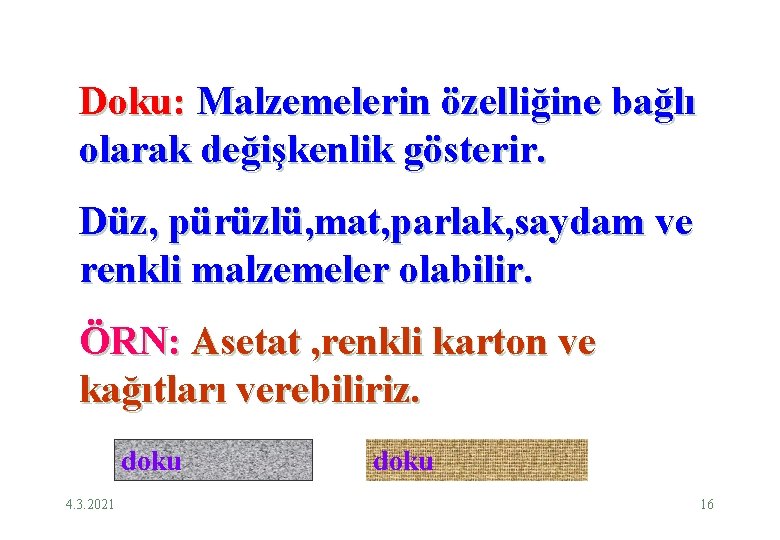 Doku: Malzemelerin özelliğine bağlı olarak değişkenlik gösterir.

Düz, pürüzlü,mat,parlak,saydam ve renkli malzemeler olabilir.

ÖRN: Asetat ,renkli karton ve kağıtları verebiliriz.

doku

doku

4.3.2021

16